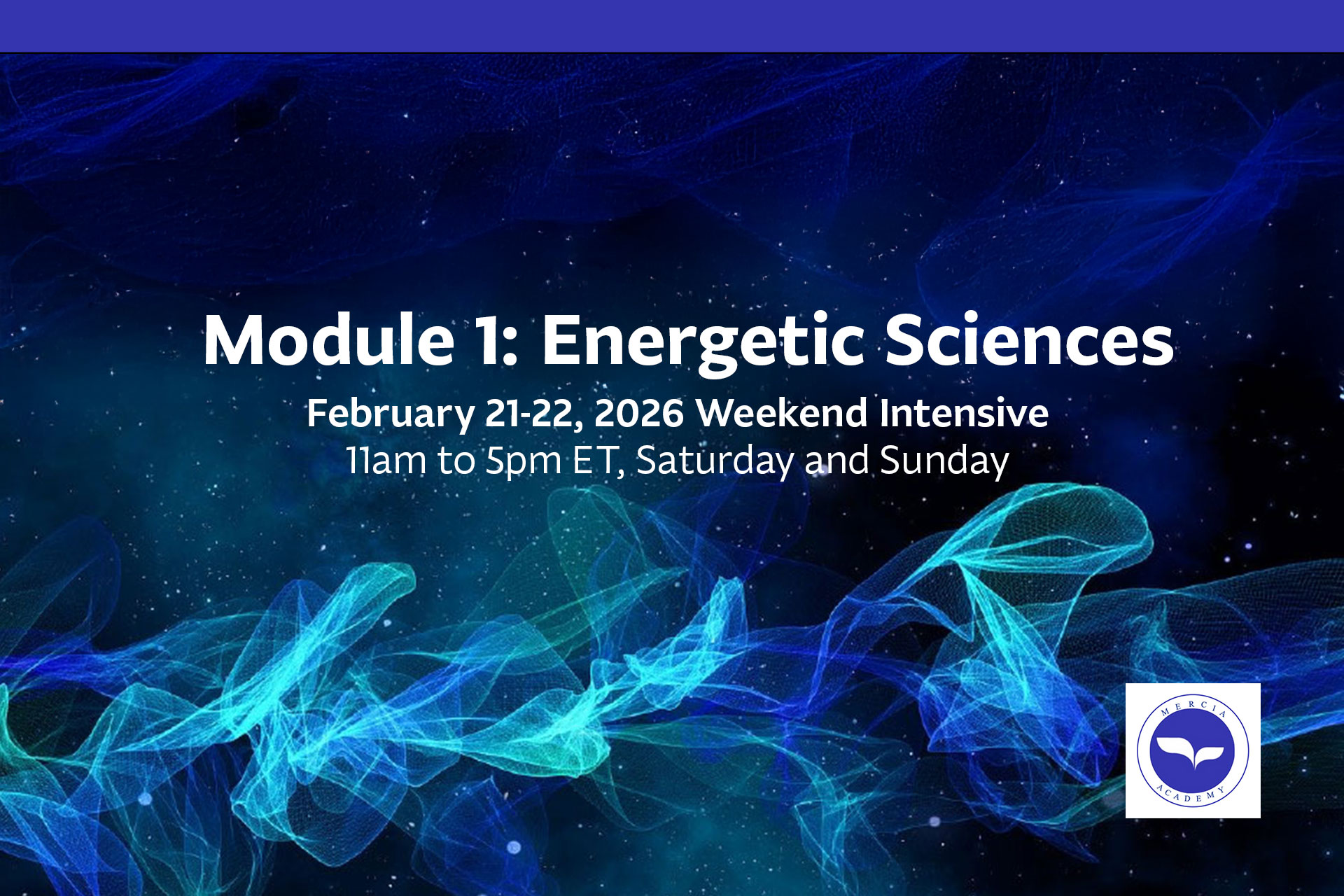 Module 1: Energetic Sciences
February 21-22, 2026 Weekend Intensive
11am to 5pm ET, Saturday and Sunday

MERCIA
ACADEMY